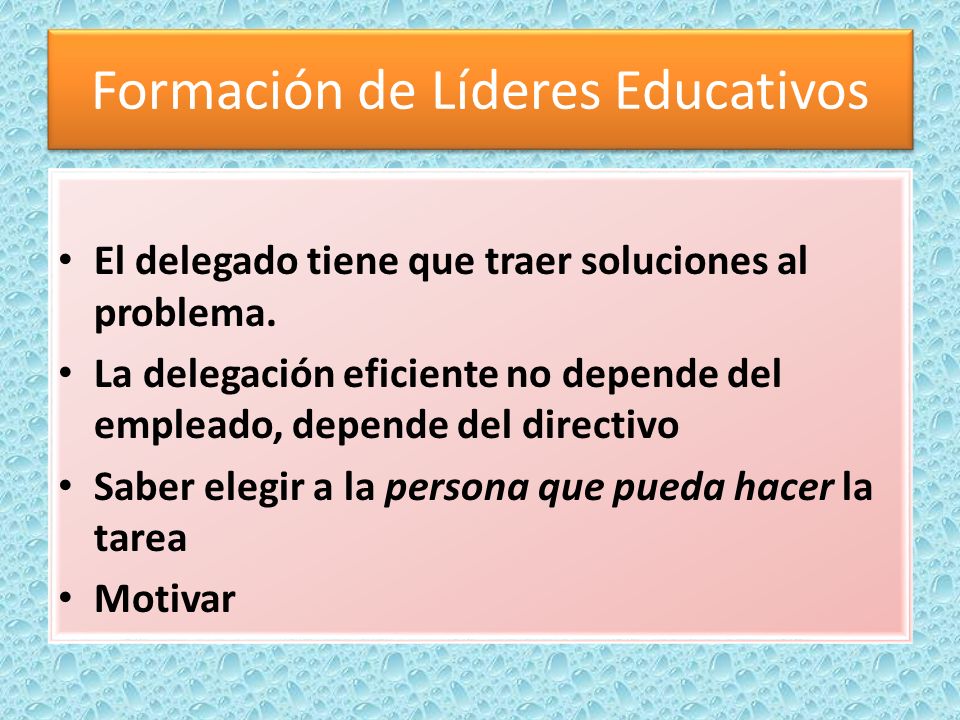 Formación de Líderes Educativos

• El delegado tiene que traer soluciones al problema.
• La delegación eficiente no depende del empleado, depende del directivo
• Saber elegir a la persona que pueda hacer la tarea
• Motivar